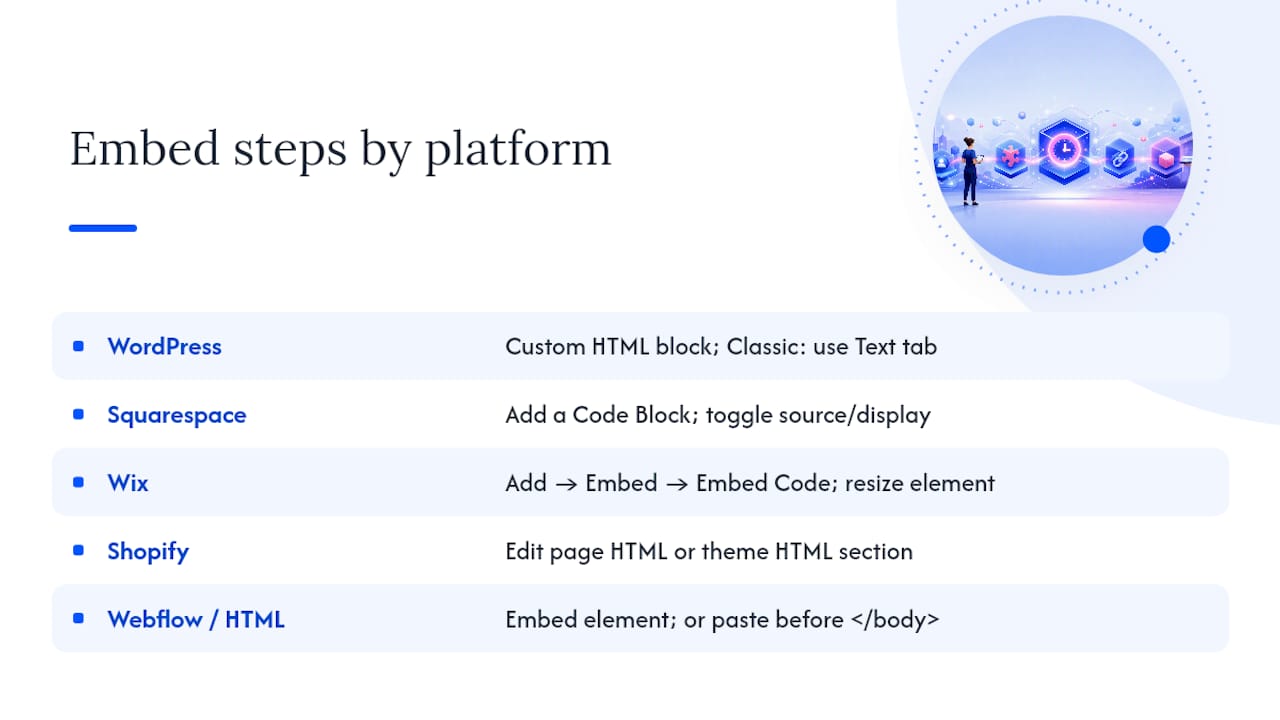 Embed steps by platform

| | |
|---|---|
| WordPress | Custom HTML block; Classic: use Text tab |
| Squarespace | Add a Code Block; toggle source/display |
| Wix | Add → Embed → Embed Code; resize element |
| Shopify | Edit page HTML or theme HTML section |
| Webflow / HTML | Embed element; or paste before </body> |